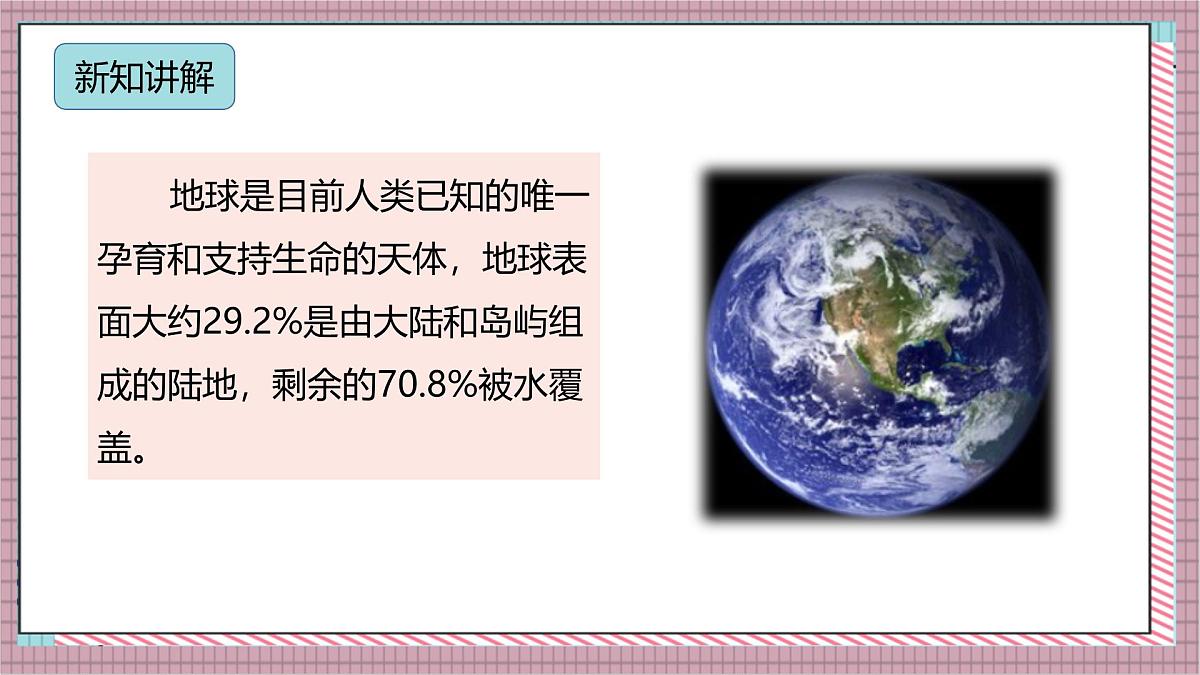 新知讲解

地球是目前人类已知的唯一孕育和支持生命的天体，地球表面大约29.2%是由大陆和岛屿组成的陆地，剩余的70.8%被水覆盖。